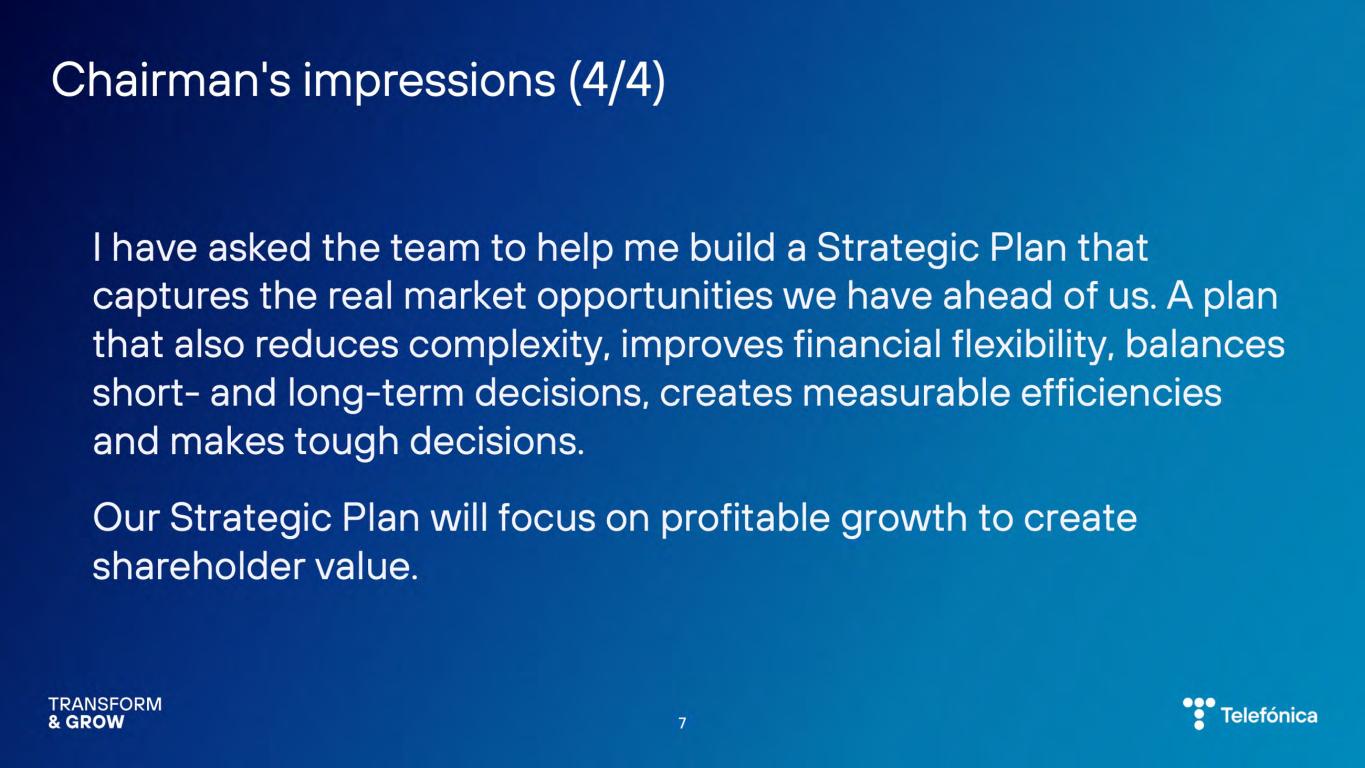 Chairman's impressions (4/4)

I have asked the team to help me build a Strategic Plan that captures the real market opportunities we have ahead of us. A plan that also reduces complexity, improves financial flexibility, balances short- and long-term decisions, creates measurable efficiencies and makes tough decisions.

Our Strategic Plan will focus on profitable growth to create shareholder value.

TRANSFORM
& GROW

7

Telefónica